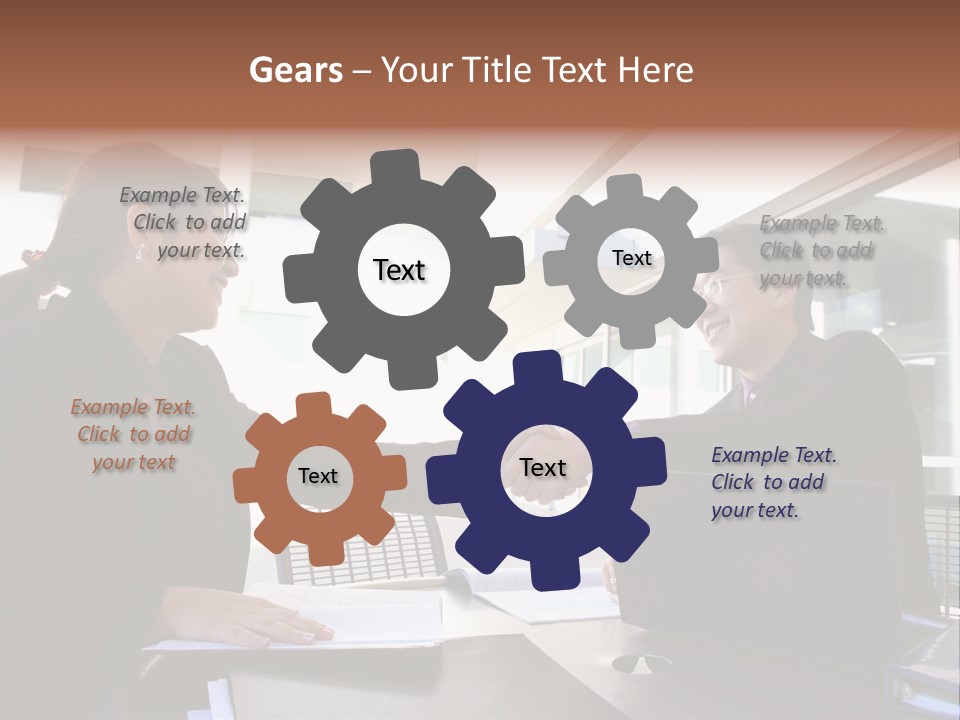 Gears – Your Title Text Here

Example Text. Click to add your text.

Text

Text

Example Text. Click to add your text.

Example Text. Click to add your text

Text

Text

Example Text. Click to add your text.